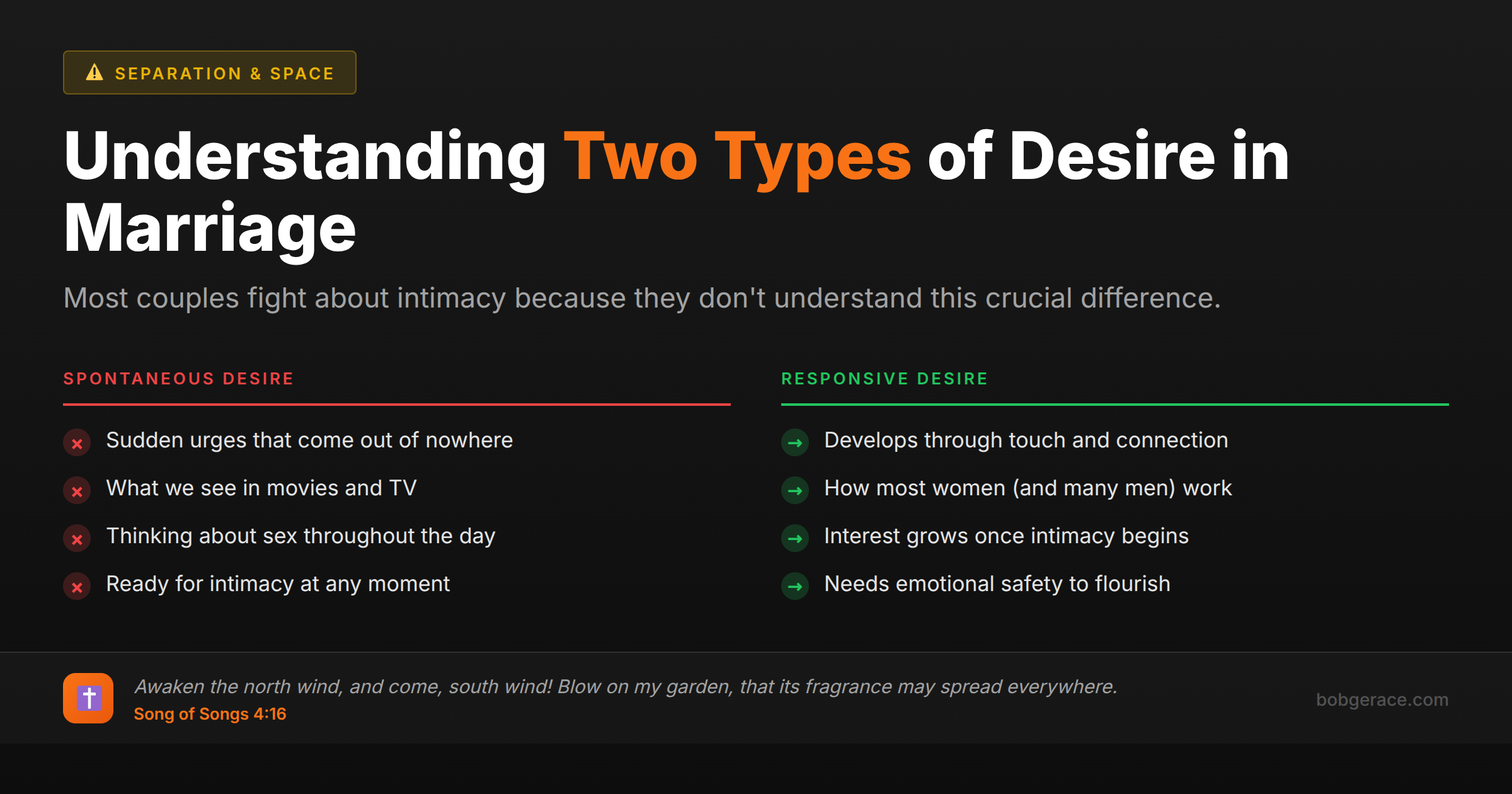 SEPARATION & SPACE

Understanding Two Types of Desire in Marriage

Most couples fight about intimacy because they don't understand this crucial difference.

SPONTANEOUS DESIRE

Sudden urges that come out of nowhere

What we see in movies and TV

Thinking about sex throughout the day

Ready for intimacy at any moment

RESPONSIVE DESIRE

Develops through touch and connection

How most women (and many men) work

Interest grows once intimacy begins

Needs emotional safety to flourish

Awaken the north wind, and come, south wind! Blow on my garden, that its fragrance may spread everywhere.
Song of Songs 4:16

bobgerace.com